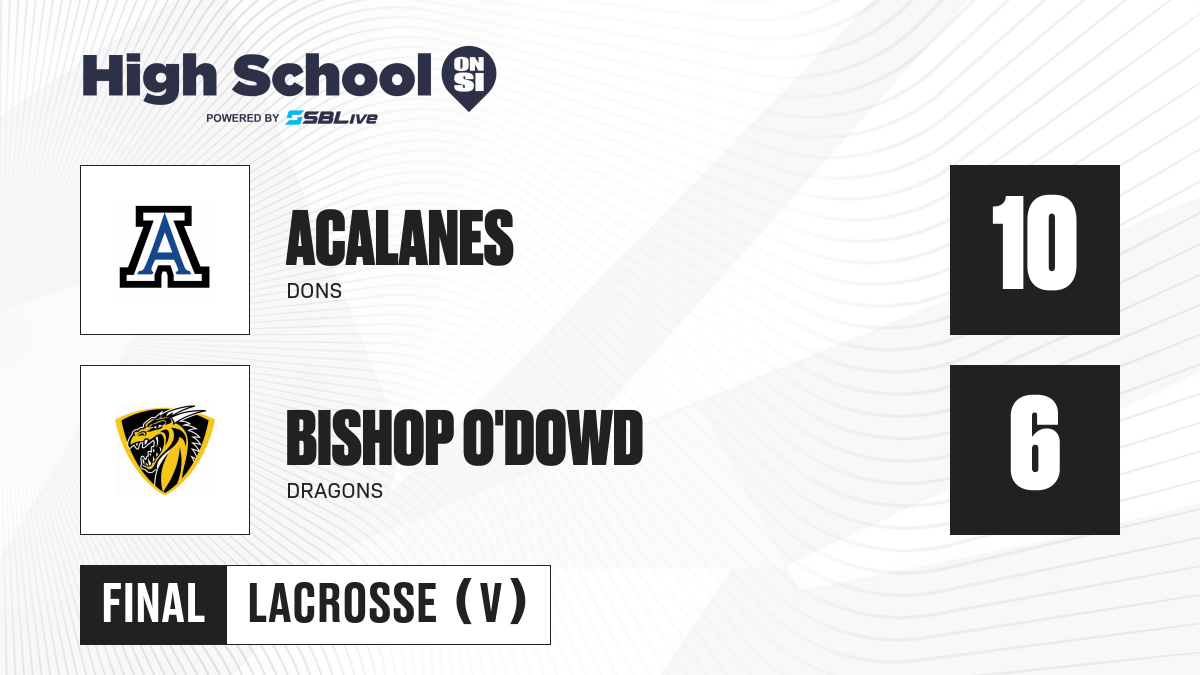 High School ON SI
POWERED BY SBLive

A

ACALANES
DONS

10

BISHOP O'DOWD
DRAGONS

6

FINAL LACROSSE (V)